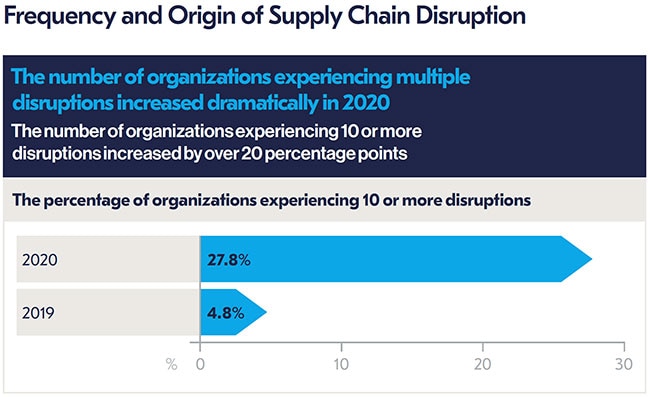 Frequency and Origin of Supply Chain Disruption

The number of organizations experiencing multiple disruptions increased dramatically in 2020

The number of organizations experiencing 10 or more disruptions increased by over 20 percentage points

The percentage of organizations experiencing 10 or more disruptions

2020 27.8%

2019 4.8%

% 0 10 20 30